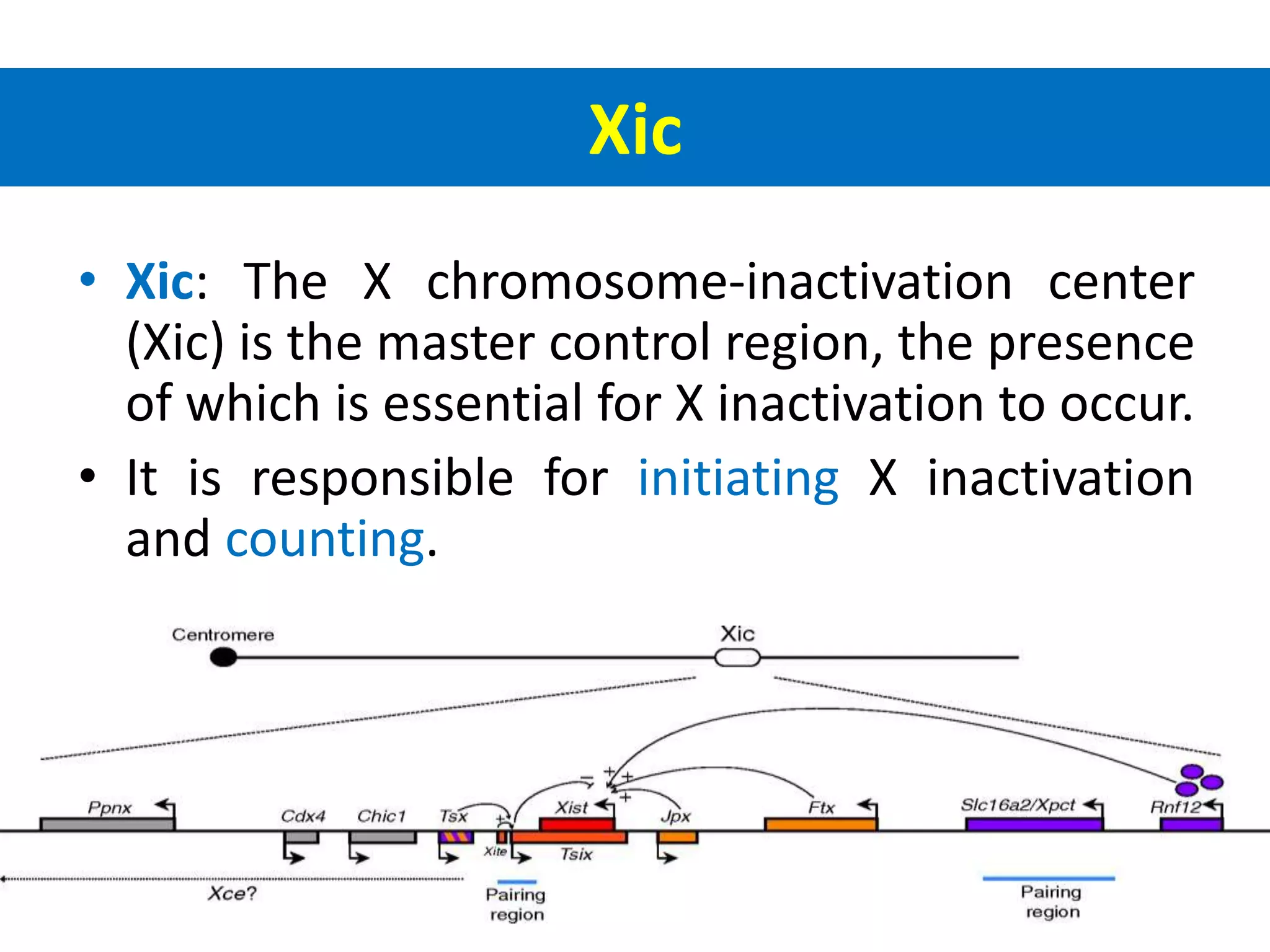 Xic

• Xic: The X chromosome-inactivation center (Xic) is the master control region, the presence of which is essential for X inactivation to occur.

• It is responsible for initiating X inactivation and counting.

Centromere

Xic

Ppnx

Cdx4

Chic1

Tsx

Xite

Xist

Tsix

Jpx

Ftx

Slc16a2/Xpct

Rnf12

Xce?

Pairing region

Pairing region